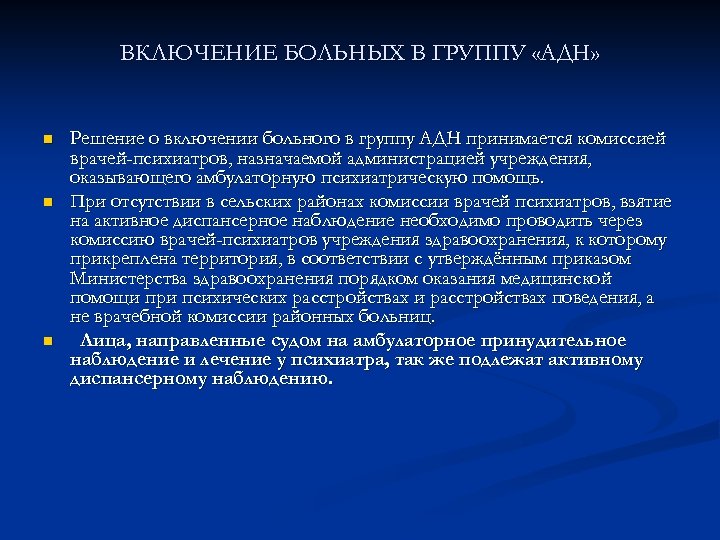 ВКЛЮЧЕНИЕ БОЛЬНЫХ В ГРУППУ «АДН»

Решение о включении больного в группу АДН принимается комиссией врачей-психиатров, назначаемой администрацией учреждения, оказывающего амбулаторную психиатрическую помощь.

При отсутствии в сельских районах комиссии врачей психиатров, взятие на активное диспансерное наблюдение необходимо проводить через комиссию врачей-психиатров учреждения здравоохранения, к которому прикреплена территория, в соответствии с утверждённым приказом Министерства здравоохранения порядком оказания медицинской помощи при психических расстройствах и расстройствах поведения, а не врачебной комиссии районных больниц.

Лица, направленные судом на амбулаторное принудительное наблюдение и лечение у психиатра, так же подлежат активному диспансерному наблюдению.